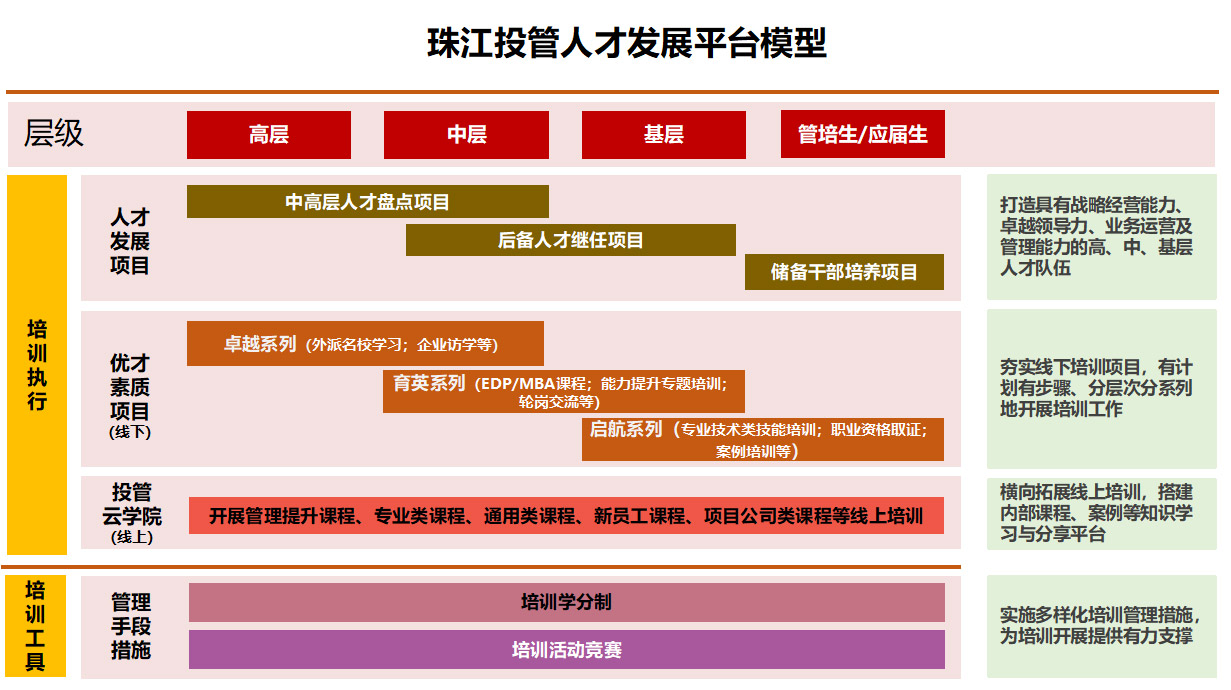 珠江投管人才发展平台模型

层级

高层

中层

基层

管培生/应届生

培训执行

人才发展项目

中高层人才盘点项目

后备人才继任项目

储备干部培养项目

打造具有战略经营能力、卓越领导力、业务运营及管理能力的高、中、基层人才队伍

优才素质项目
(线下)

卓越系列（外派名校学习；企业访学等）

育英系列（EDP/MBA课程；能力提升专题培训；轮岗交流等）

启航系列（专业技术类技能培训；职业资格取证；案例培训等）

夯实线下培训项目，有计划有步骤、分层次分系列地开展培训工作

投管云学院
(线上)

开展管理提升课程、专业类课程、通用类课程、新员工课程、项目公司类课程等线上培训

横向拓展线上培训，搭建内部课程、案例等知识学习与分享平台

培训工具

管理手段措施

培训学分制

培训活动竞赛

实施多样化培训管理措施，为培训开展提供有力支撑